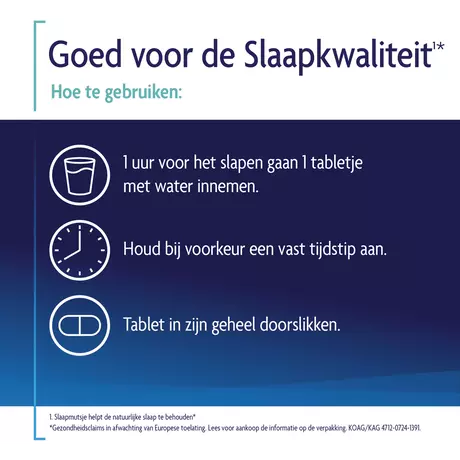 Goed voor de Slaapkwaliteit$^{1*}$

Hoe te gebruiken:

1 uur voor het slapen gaan 1 tabletje met water innemen.

Houd bij voorkeur een vast tijdstip aan.

Tablet in zijn geheel doorslikken.

1. Slaapmutsje helpt de natuurlijke slaap te behouden*
*Gezondheidsclaims in afwachting van Europese toelating. Lees voor aankoop de informatie op de verpakking. KOAG/KAG 4712-0724-1391.